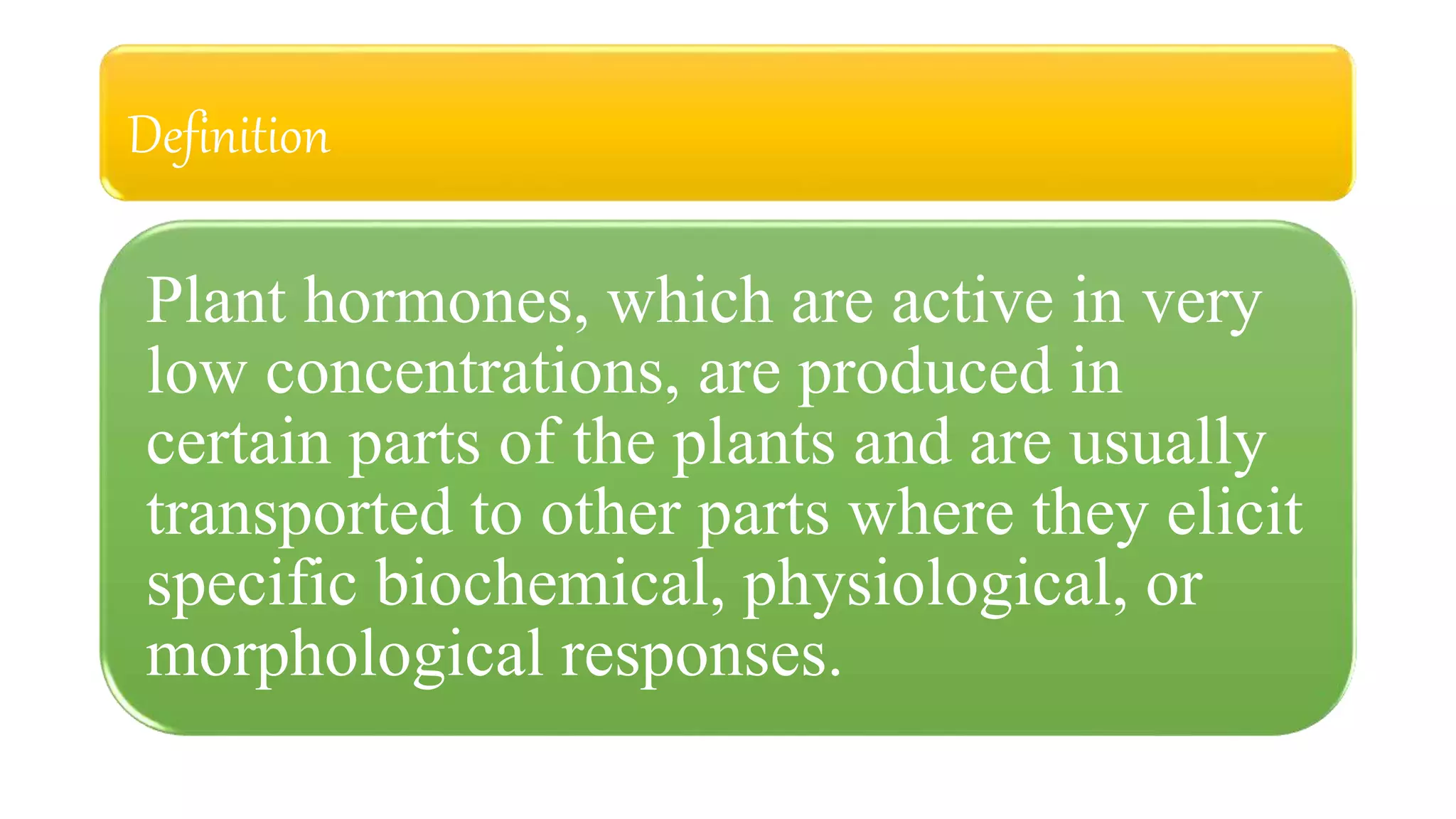 Definition

Plant hormones, which are active in very low concentrations, are produced in certain parts of the plants and are usually transported to other parts where they elicit specific biochemical, physiological, or morphological responses.